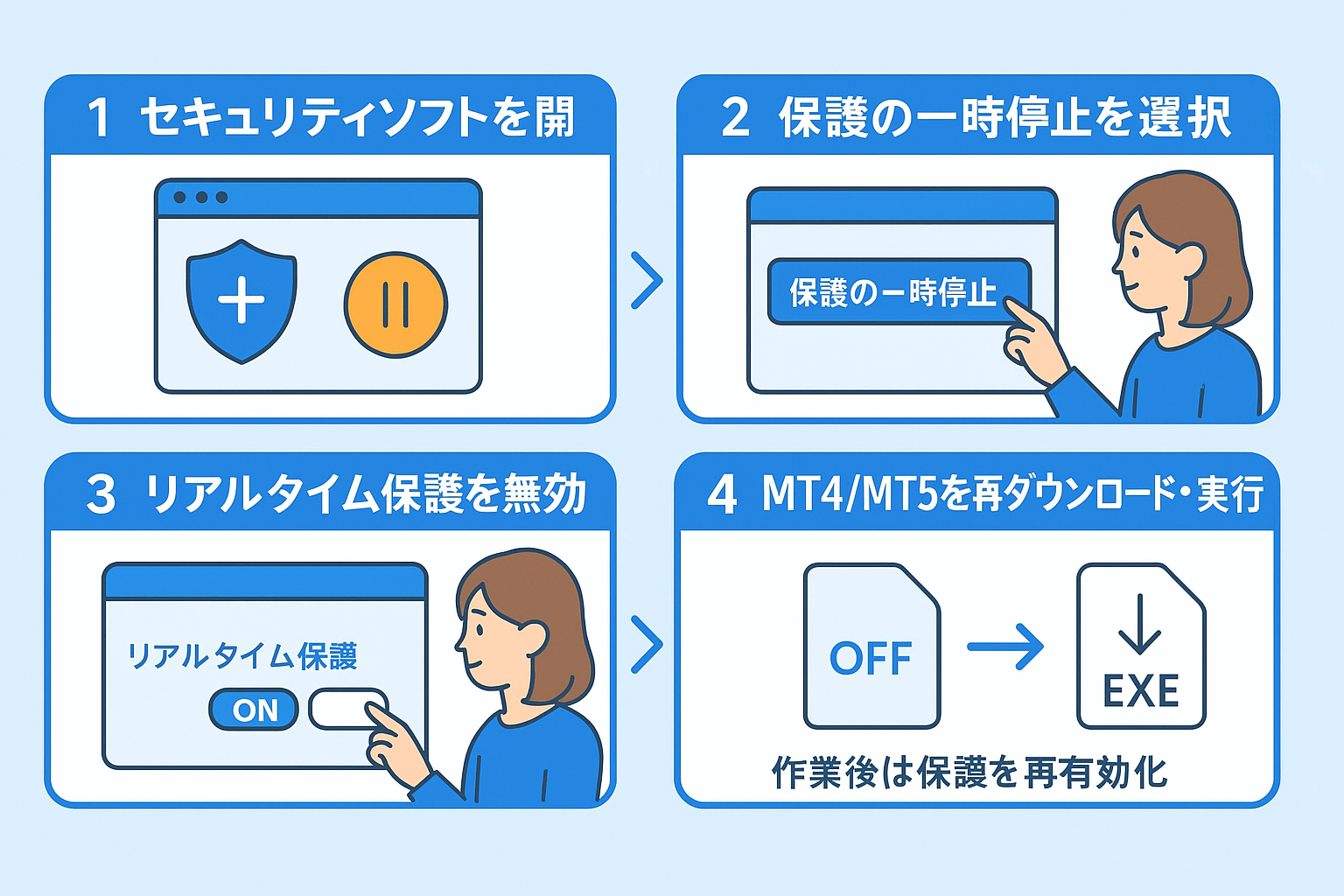 1 セキュリティソフトを開

2 保護の一時停止を選択

保護の一時停止

3 リアルタイム保護を無効

リアルタイム保護

ON

4 MT4/MT5を再ダウンロード・実行

OFF

EXE

作業後は保護を再有効化